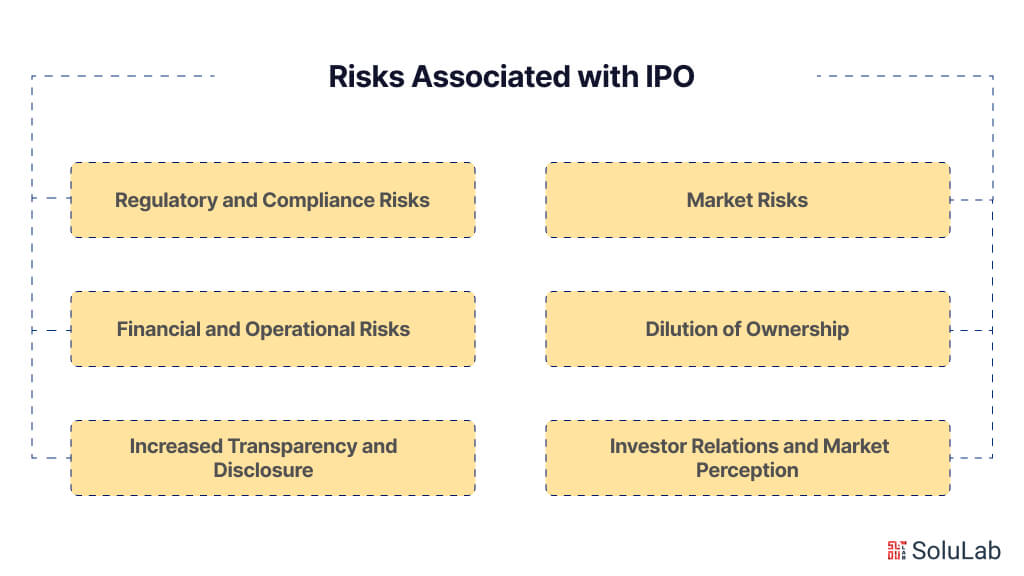 Risks Associated with IPO

Regulatory and Compliance Risks

Financial and Operational Risks

Increased Transparency and Disclosure

Market Risks

Dilution of Ownership

Investor Relations and Market Perception

SoluLab